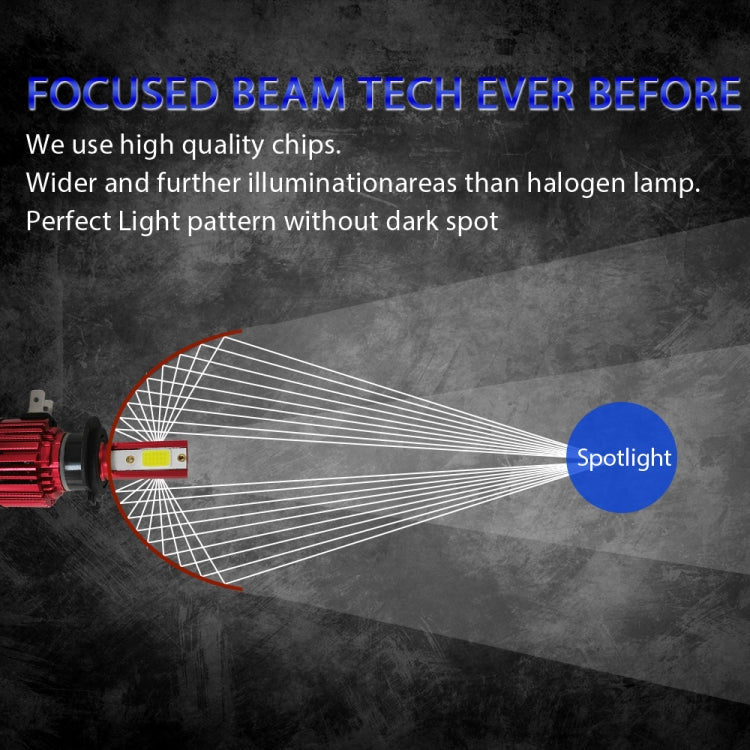 FOCUSED BEAM TECH EVER BEFORE

We use high quality chips.
Wider and further illuminationareas than halogen lamp.
Perfect Light pattern without dark spot

Spotlight